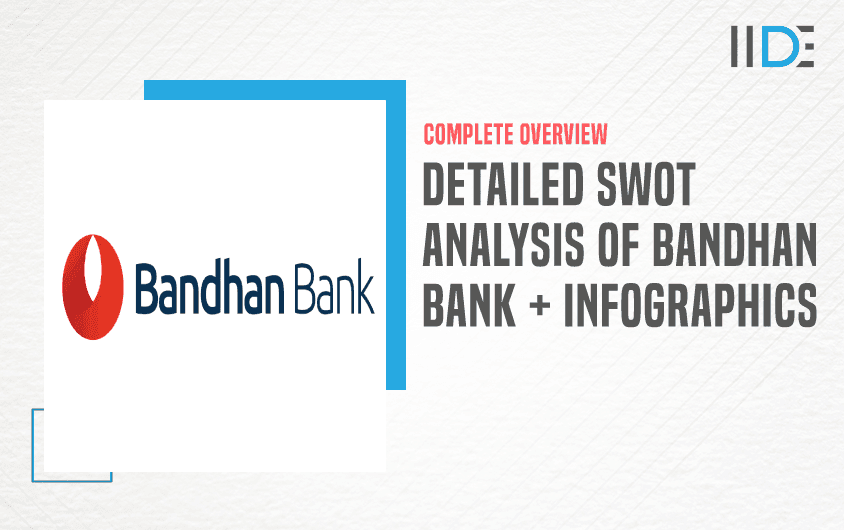 IIDE

Bandhan Bank

COMPLETE OVERVIEW

DETAILED SWOT ANALYSIS OF BANDHAN BANK + INFOGRAPHICS